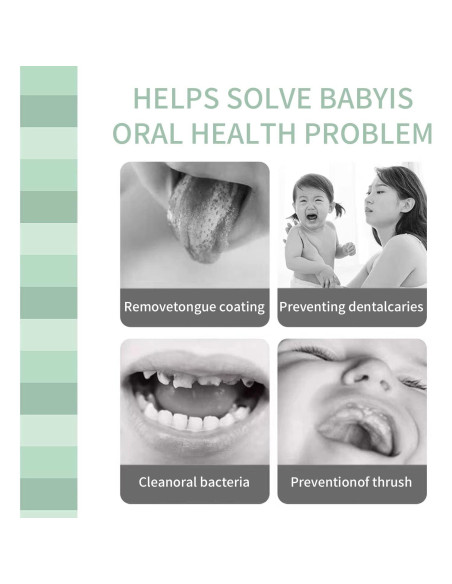 HELPS SOLVE BABYIS ORAL HEALTH PROBLEM

Removetongue coating

Preventing dentalcaries

Cleanoral bacteria

Preventionof thrush